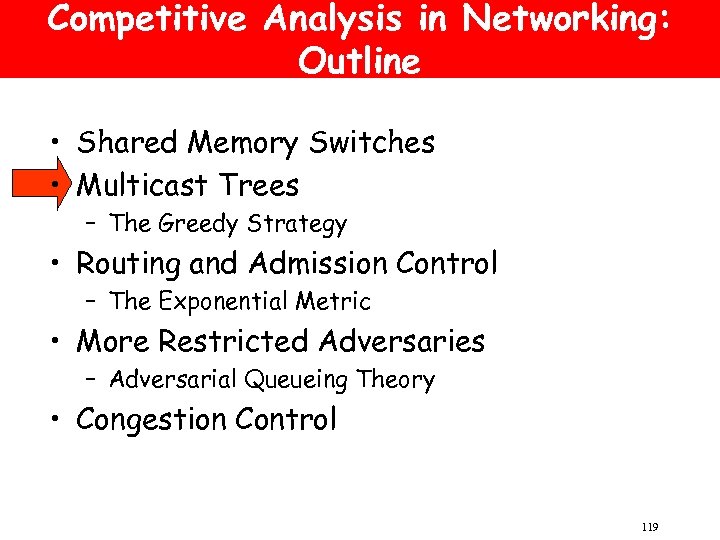 Competitive Analysis in Networking: Outline

• Shared Memory Switches
• Multicast Trees
– The Greedy Strategy
• Routing and Admission Control
– The Exponential Metric
• More Restricted Adversaries
– Adversarial Queueing Theory
• Congestion Control

119